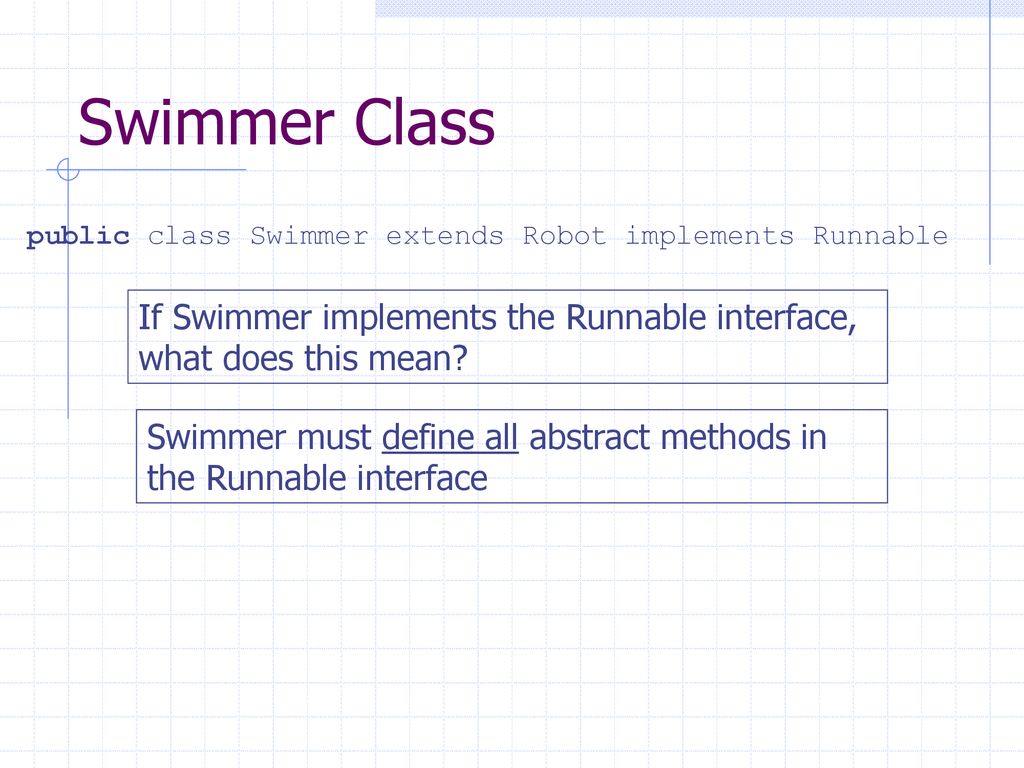 Swimmer Class

public class Swimmer extends Robot implements Runnable

If Swimmer implements the Runnable interface, what does this mean?

Swimmer must define all abstract methods in the Runnable interface